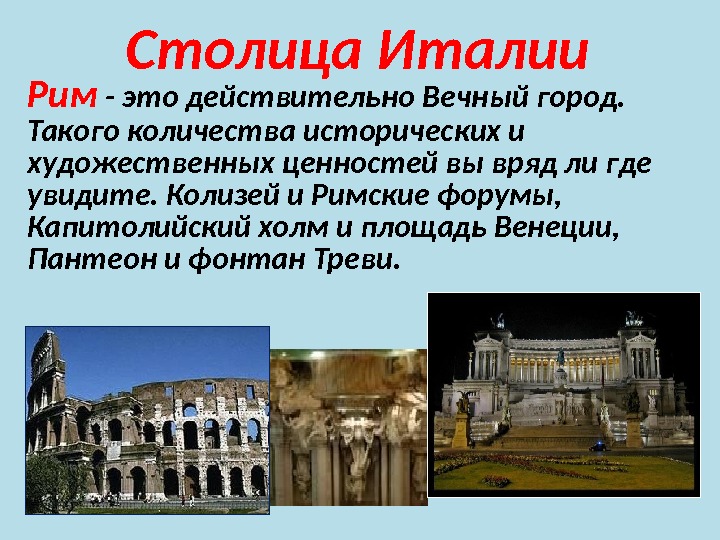 Столица Италии

Рим - это действительно Вечный город. Такого количества исторических и художественных ценностей вы вряд ли где увидите. Колизей и Римские форумы, Капитолийский холм и площадь Венеции, Пантеон и фонтан Треви.